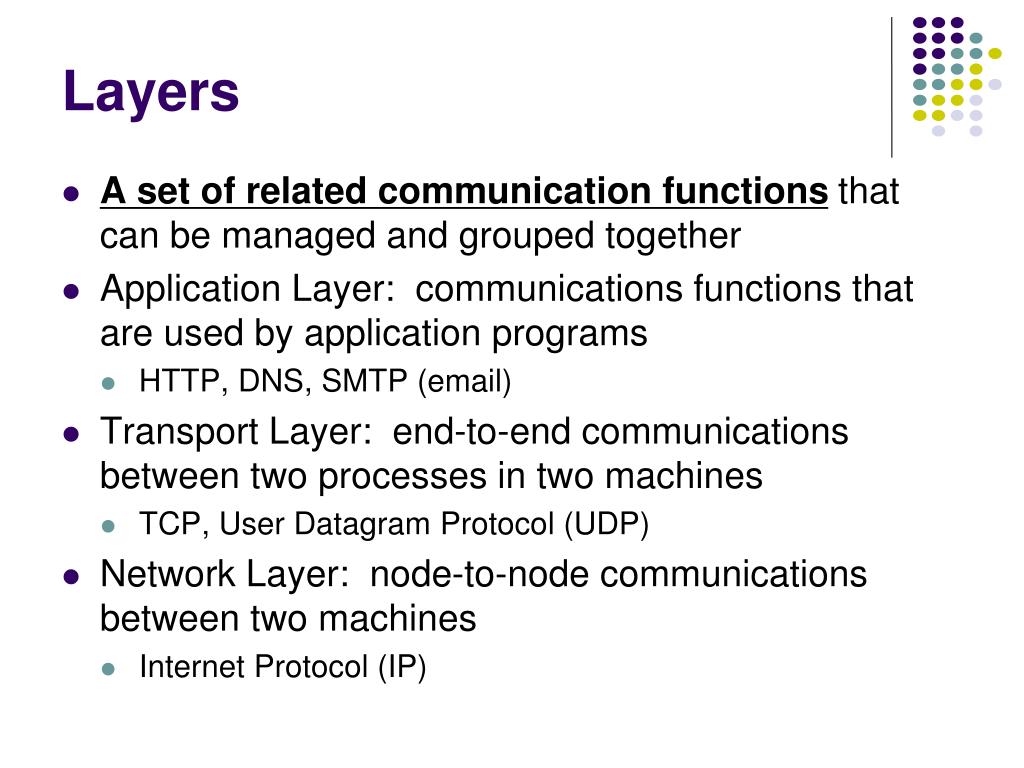 Layers

- A set of related communication functions that can be managed and grouped together
- Application Layer: communications functions that are used by application programs
  - HTTP, DNS, SMTP (email)
- Transport Layer: end-to-end communications between two processes in two machines
  - TCP, User Datagram Protocol (UDP)
- Network Layer: node-to-node communications between two machines
  - Internet Protocol (IP)